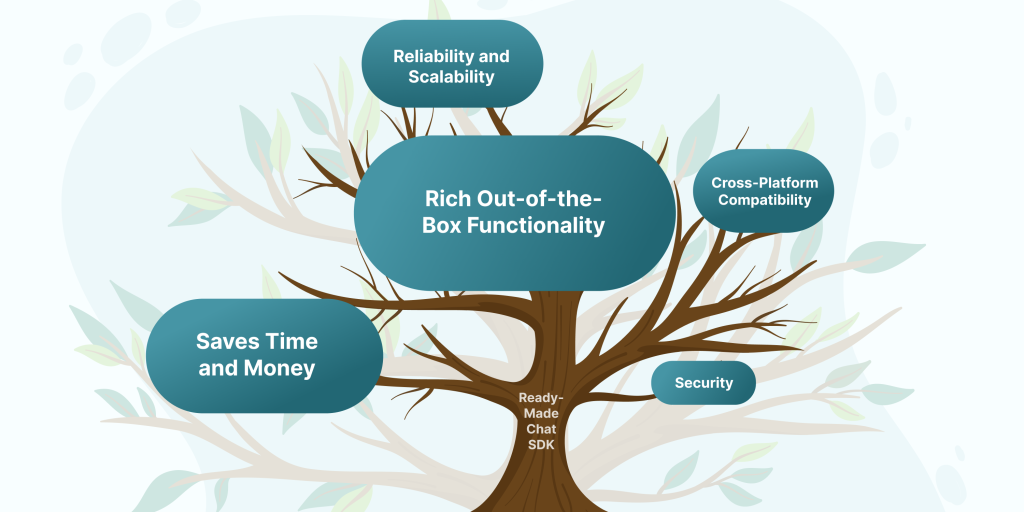 Reliability and Scalability

Rich Out-of-the-Box Functionality

Cross-Platform Compatibility

Saves Time and Money

Security

Ready-Made Chat SDK